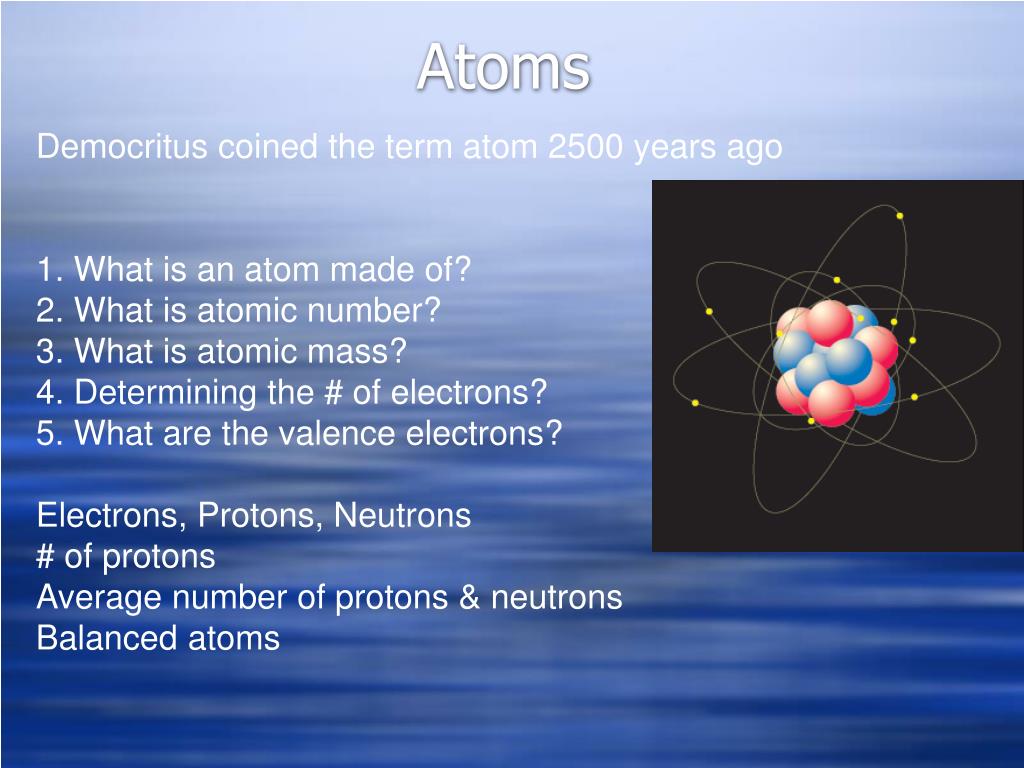 Atoms

Democritus coined the term atom 2500 years ago

1. What is an atom made of?
2. What is atomic number?
3. What is atomic mass?
4. Determining the # of electrons?
5. What are the valence electrons?

Electrons, Protons, Neutrons
# of protons
Average number of protons & neutrons
Balanced atoms